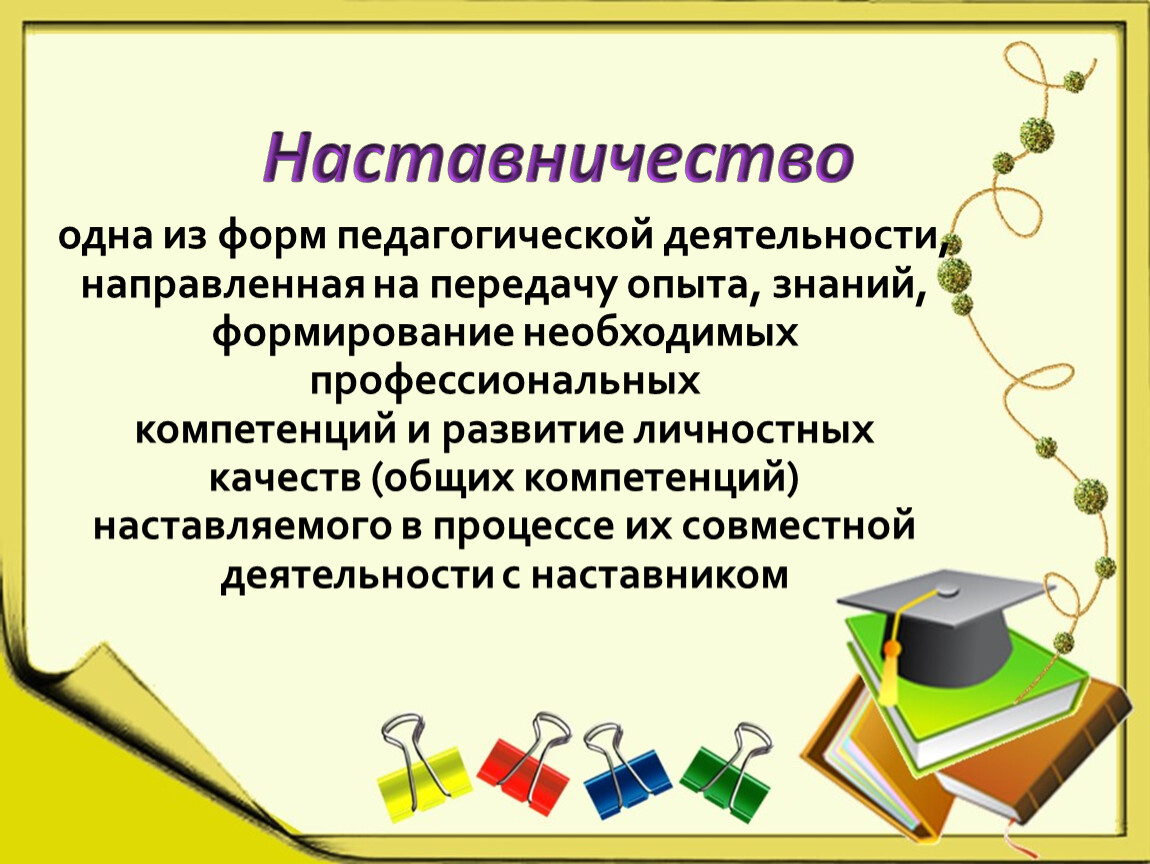 Наставничество

одна из форм педагогической деятельности, направленная на передачу опыта, знаний, формирование необходимых профессиональных компетенций и развитие личностных качеств (общих компетенций) наставляемого в процессе их совместной деятельности с наставником